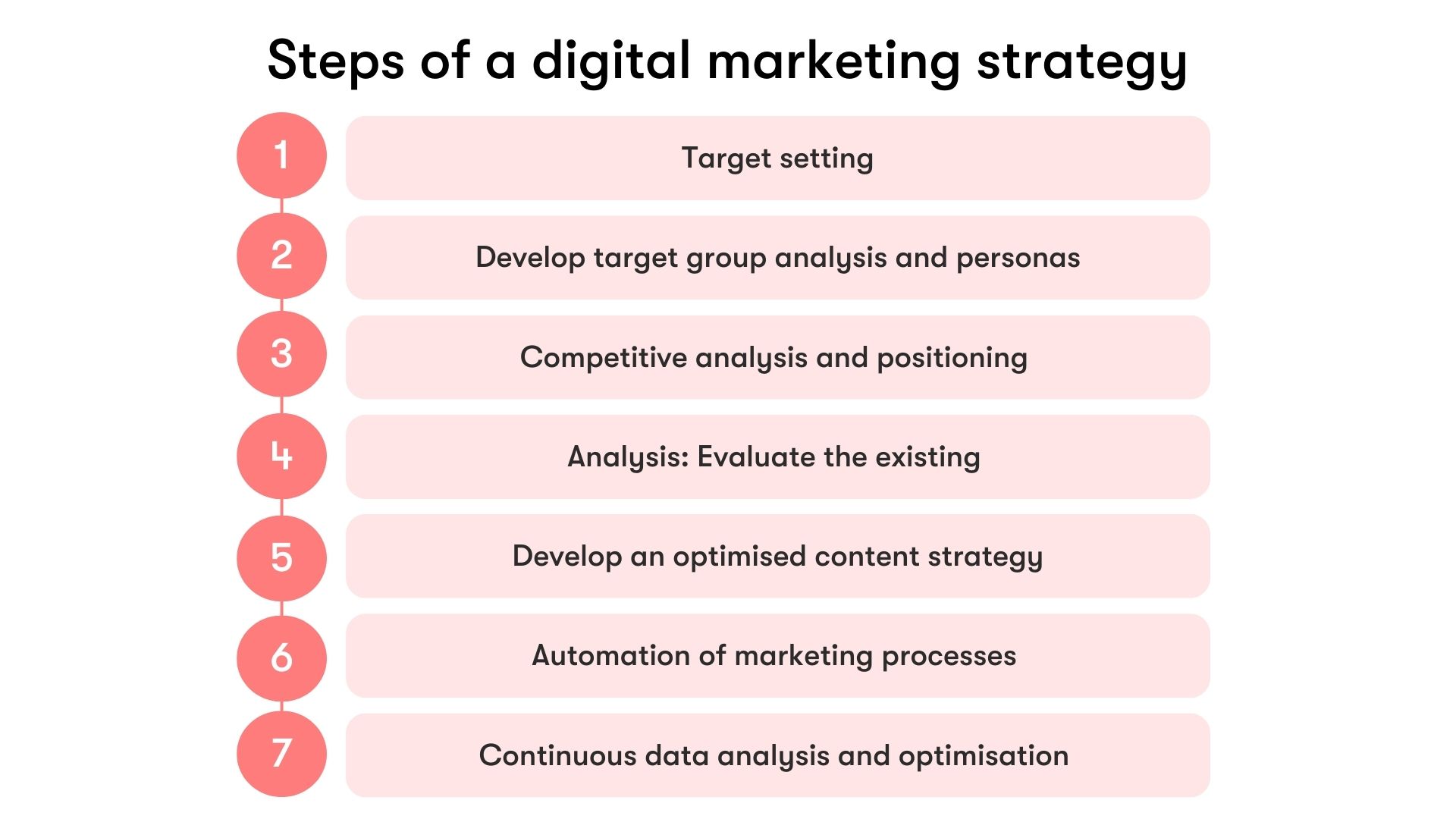 Steps of a digital marketing strategy

1 Target setting

2 Develop target group analysis and personas

3 Competitive analysis and positioning

4 Analysis: Evaluate the existing

5 Develop an optimised content strategy

6 Automation of marketing processes

7 Continuous data analysis and optimisation